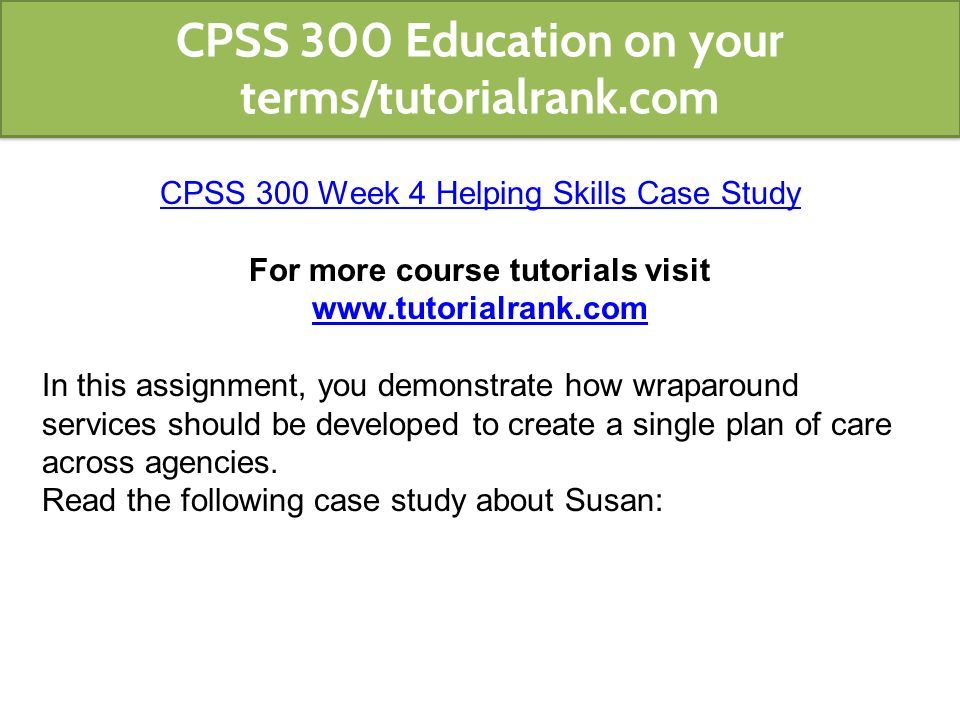 CPSS 300 Education on your terms/tutorialrank.com

CPSS 300 Week 4 Helping Skills Case Study

For more course tutorials visit
www.tutorialrank.com

In this assignment, you demonstrate how wraparound services should be developed to create a single plan of care across agencies.
Read the following case study about Susan: